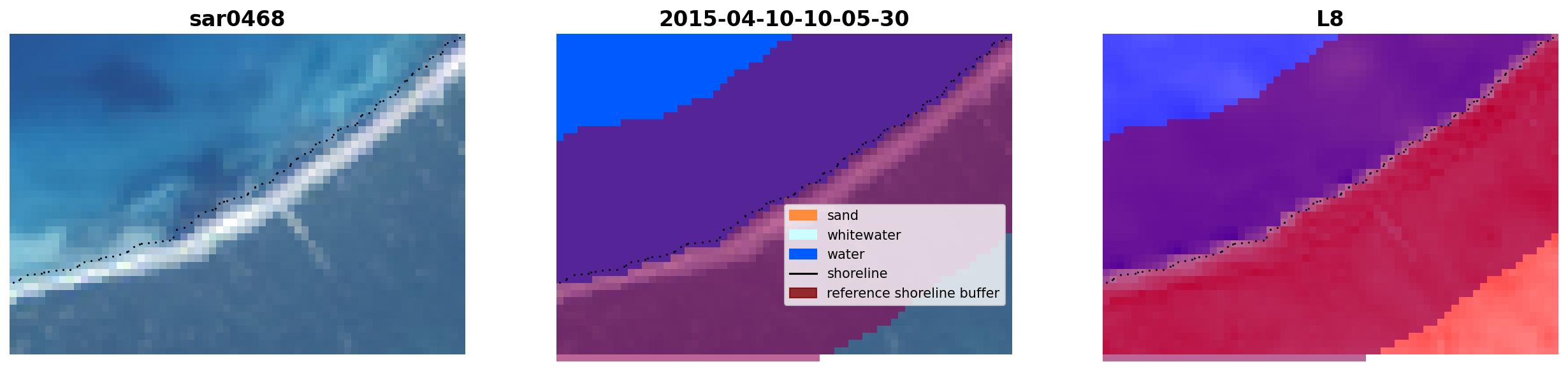 sar0468

2015-04-10-10-05-30

sand
whitewater
water
shoreline
reference shoreline buffer

L8